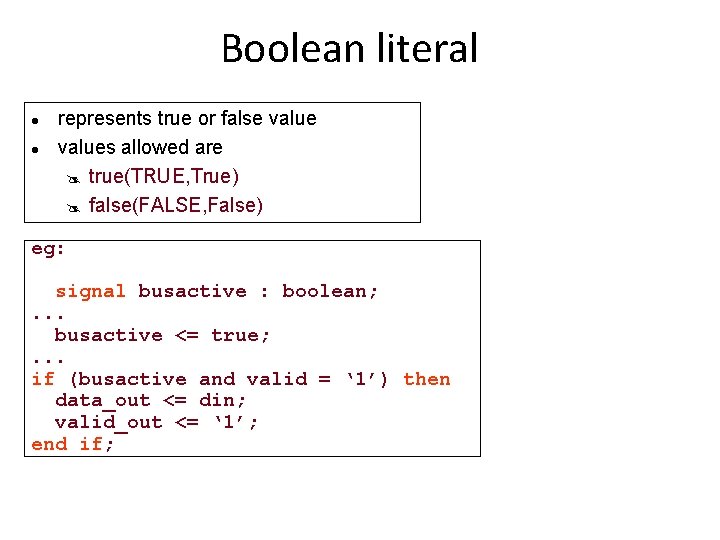 Boolean literal

- represents true or false value
- values allowed are
  - true(TRUE,True)
  - false(FALSE,False)

eg:

  signal busactive : boolean;
...
  busactive <= true;
...
if (busactive and valid = ‘1’) then
  data_out <= din;
  valid_out <= ‘1’;
end if;